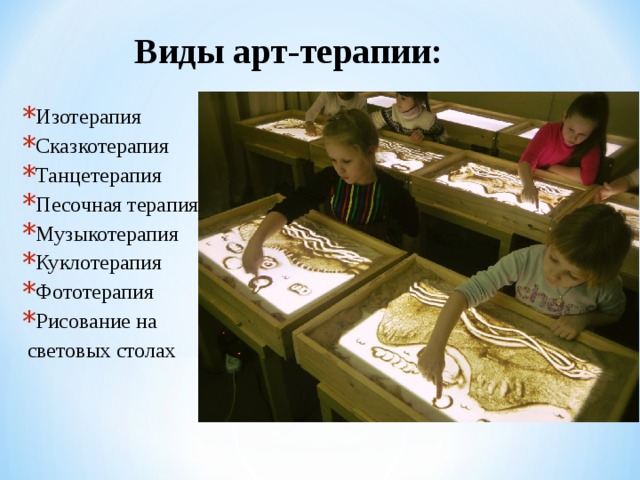 Виды арт-терапии:

*Изотерапия
*Сказкотерапия
*Танцетерапия
*Песочная терапия
*Музыкотерапия
*Куклотерапия
*Фототерапия
*Рисование на световых столах